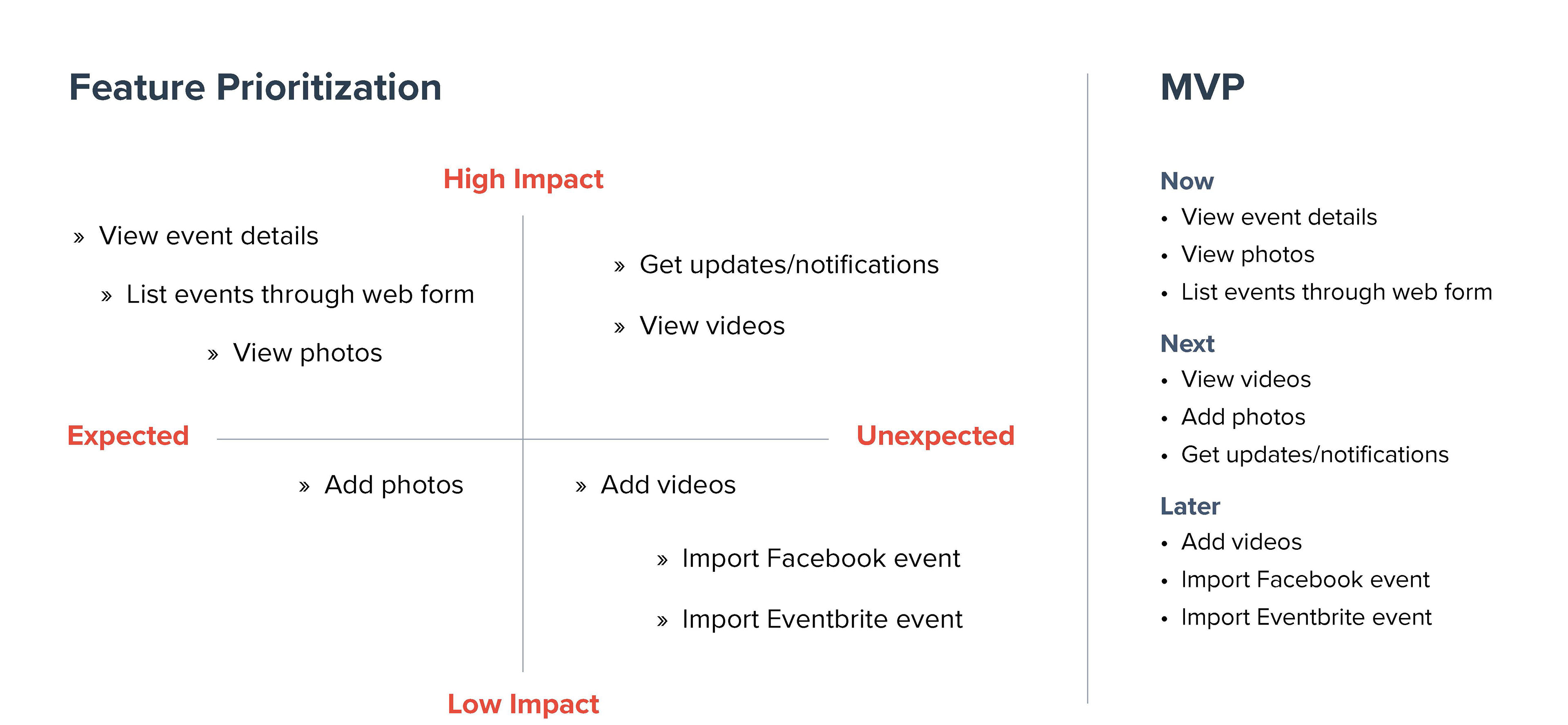 Feature Prioritization

High Impact

» View event details

» List events through web form

» View photos

» Get updates/notifications

» View videos

Expected

Unexpected

» Add photos

» Add videos

» Import Facebook event

» Import Eventbrite event

Low Impact

MVP

Now
• View event details
• View photos
• List events through web form

Next
• View videos
• Add photos
• Get updates/notifications

Later
• Add videos
• Import Facebook event
• Import Eventbrite event